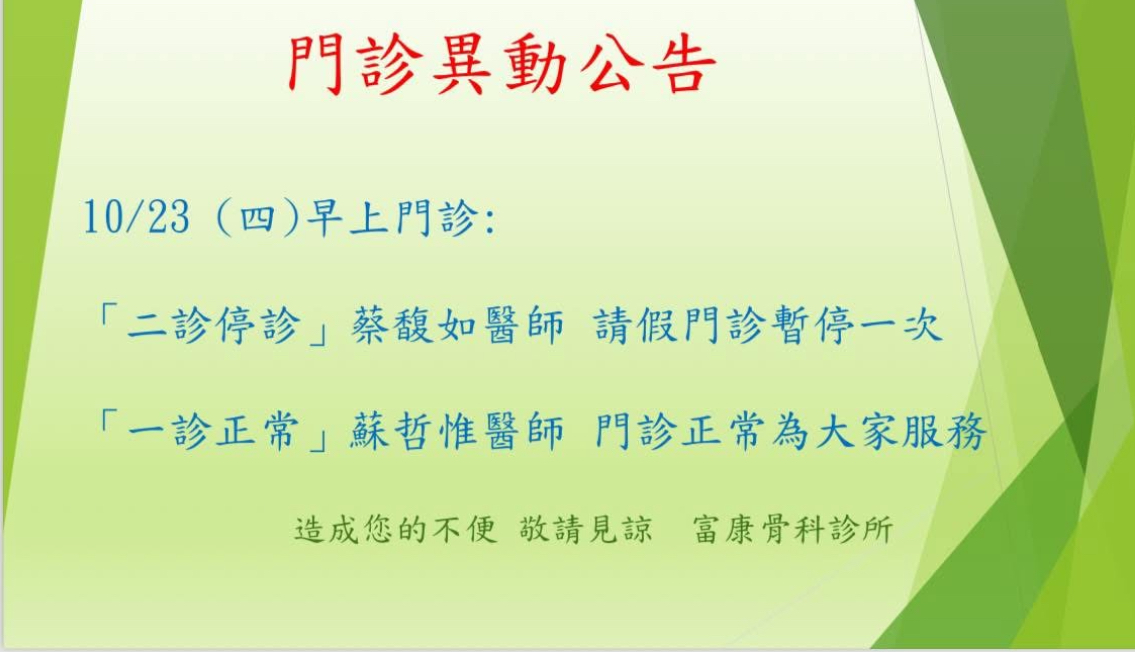 門診異動公告

10/23 (四)早上門診:

「二診停診」蔡馥如醫師 請假門診暫停一次

「一診正常」蘇哲惟醫師 門診正常為大家服務

造成您的不便 敬請見諒 富康骨科診所